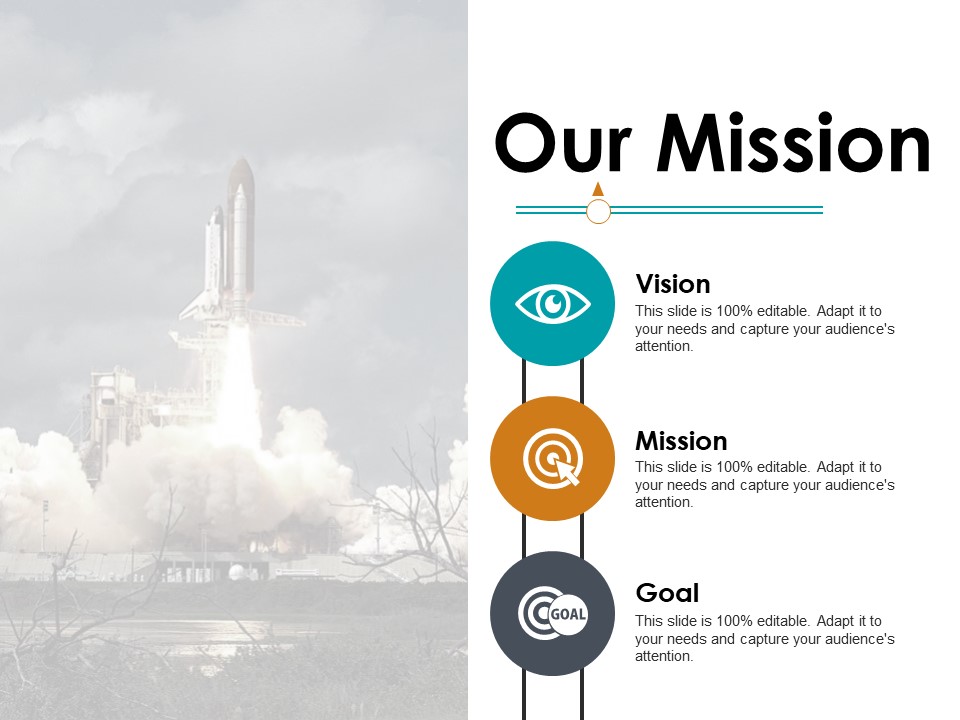 Our Mission

Vision
This slide is 100% editable. Adapt it to your needs and capture your audience's attention.

Mission
This slide is 100% editable. Adapt it to your needs and capture your audience's attention.

GOAL

Goal
This slide is 100% editable. Adapt it to your needs and capture your audience's attention.